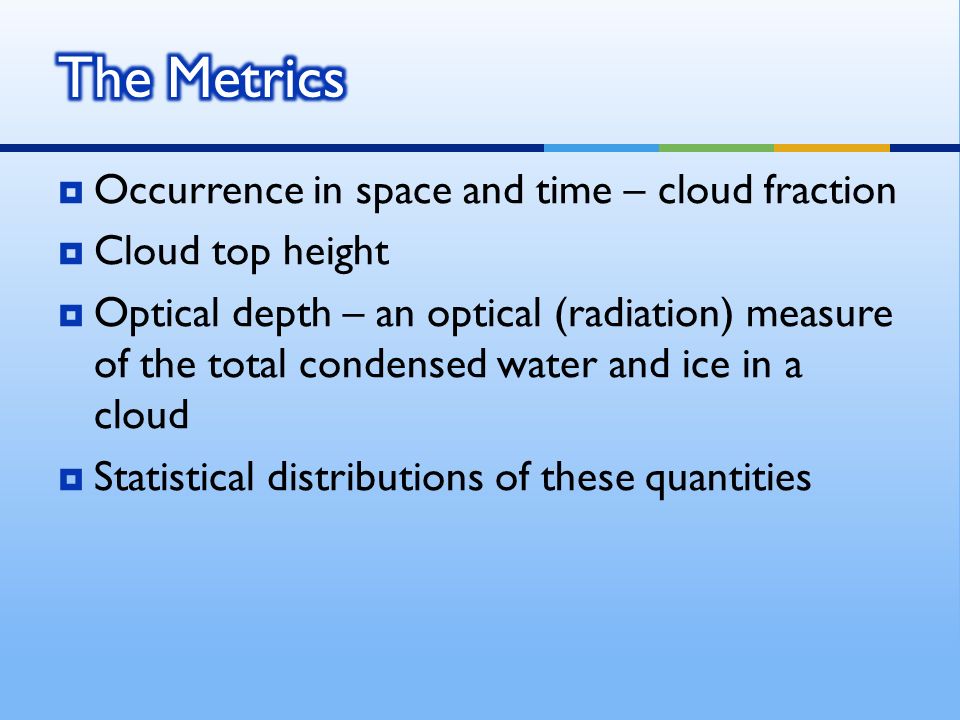 The Metrics

Occurrence in space and time – cloud fraction

Cloud top height

Optical depth – an optical (radiation) measure of the total condensed water and ice in a cloud

Statistical distributions of these quantities